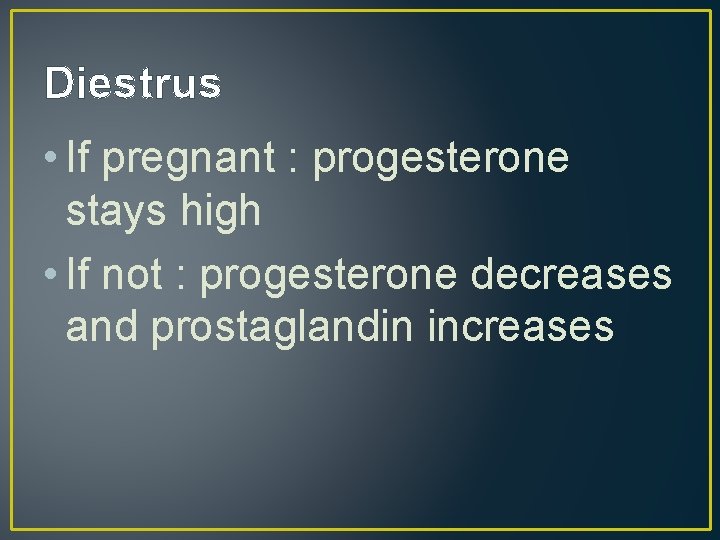 Diestrus

• If pregnant : progesterone stays high

• If not : progesterone decreases and prostaglandin increases